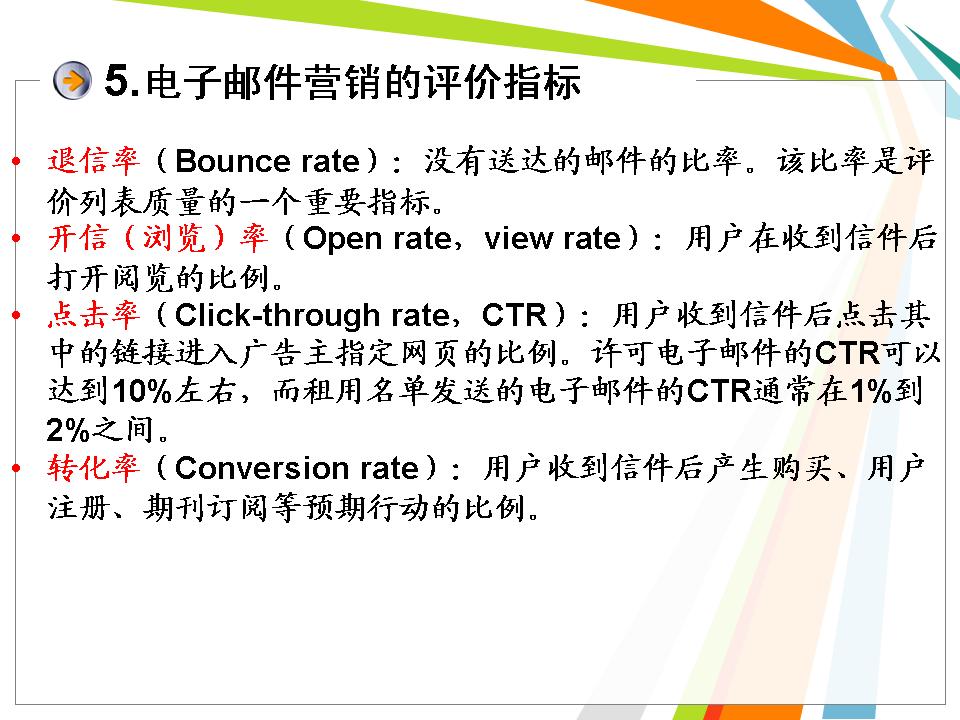 5.电子邮件营销的评价指标

• 退信率（Bounce rate）：没有送达的邮件的比率。该比率是评价列表质量的一个重要指标。
• 开信（浏览）率（Open rate，view rate）：用户在收到信件后打开阅览的比例。
• 点击率（Click-through rate，CTR）：用户收到信件后点击其中的链接进入广告主指定网页的比例。许可电子邮件的CTR可以达到10%左右，而租用名单发送的电子邮件的CTR通常在1%到2%之间。
• 转化率（Conversion rate）：用户收到信件后产生购买、用户注册、期刊订阅等预期行动的比例。